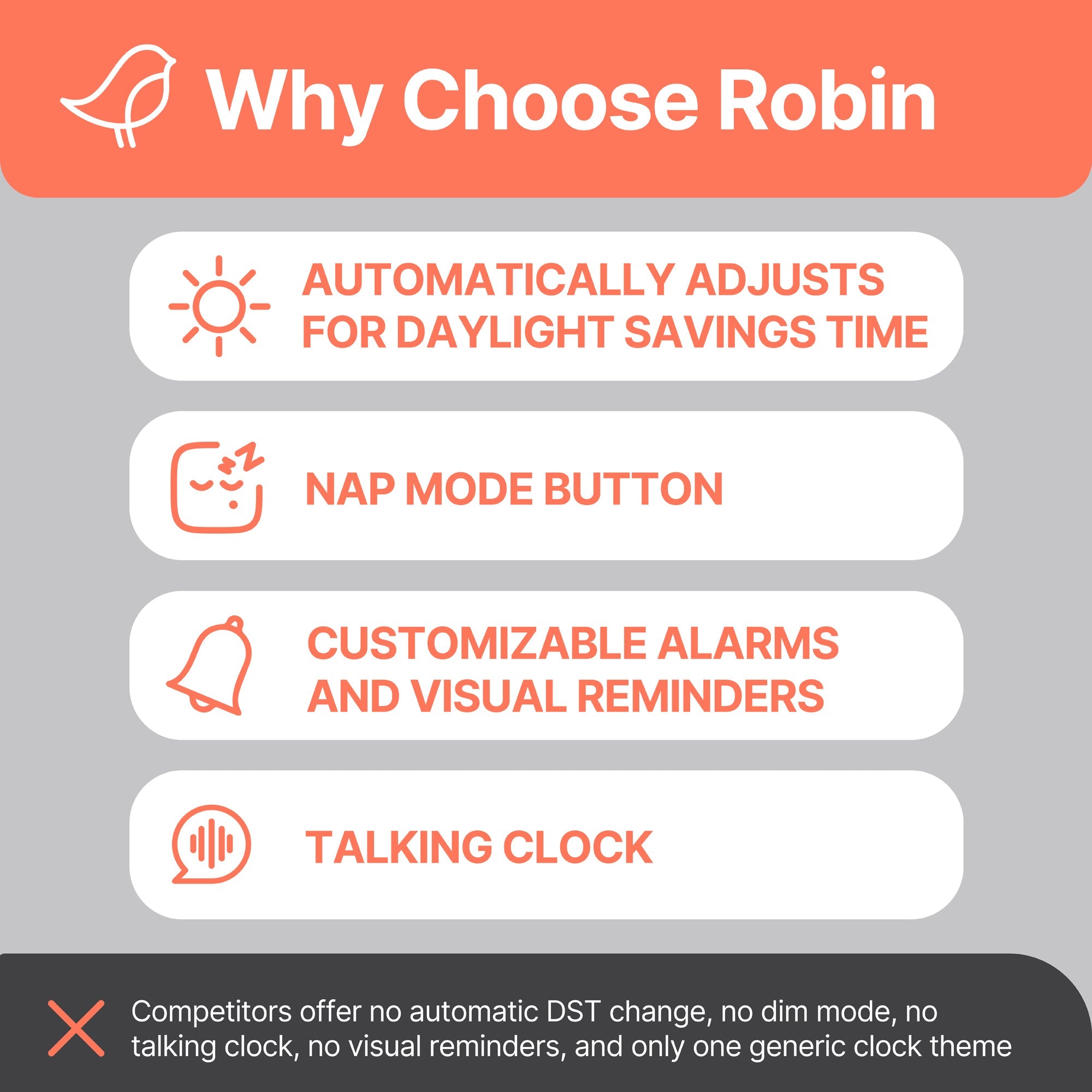 Why Choose Robin

AUTOMATICALLY ADJUSTS FOR DAYLIGHT SAVINGS TIME

NAP MODE BUTTON

CUSTOMIZABLE ALARMS AND VISUAL REMINDERS

TALKING CLOCK

Competitors offer no automatic DST change, no dim mode, no talking clock, no visual reminders, and only one generic clock theme